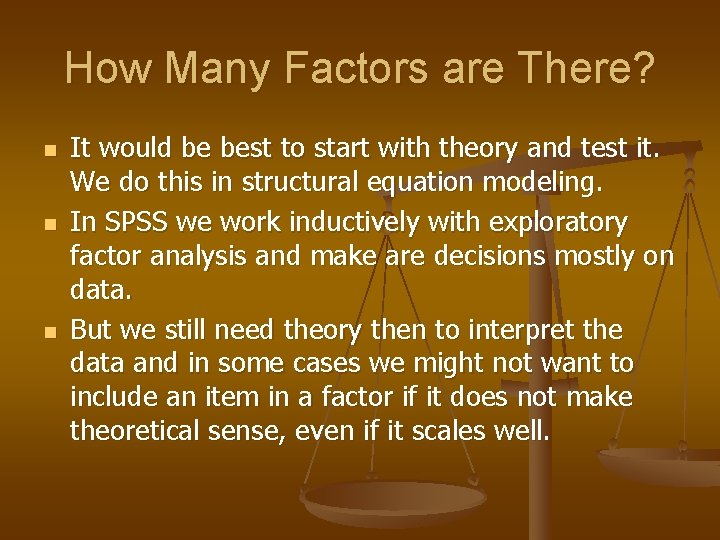 How Many Factors are There?

- It would be best to start with theory and test it. We do this in structural equation modeling.
- In SPSS we work inductively with exploratory factor analysis and make are decisions mostly on data.
- But we still need theory then to interpret the data and in some cases we might not want to include an item in a factor if it does not make theoretical sense, even if it scales well.